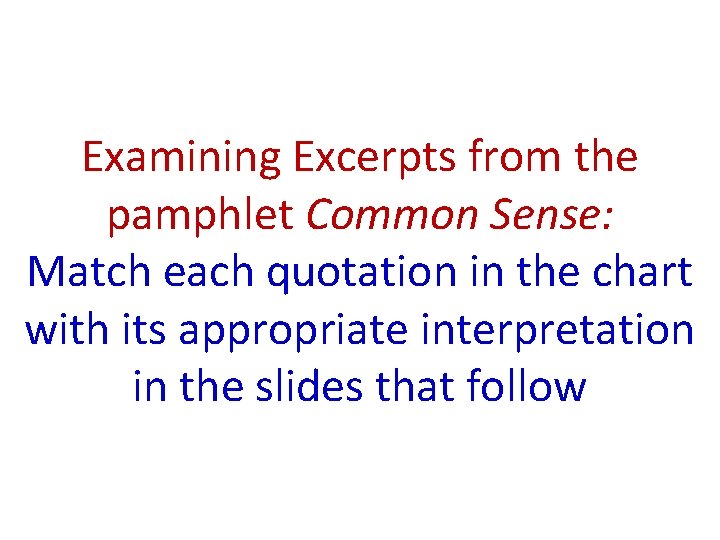 Examining Excerpts from the pamphlet Common Sense:
Match each quotation in the chart with its appropriate interpretation in the slides that follow